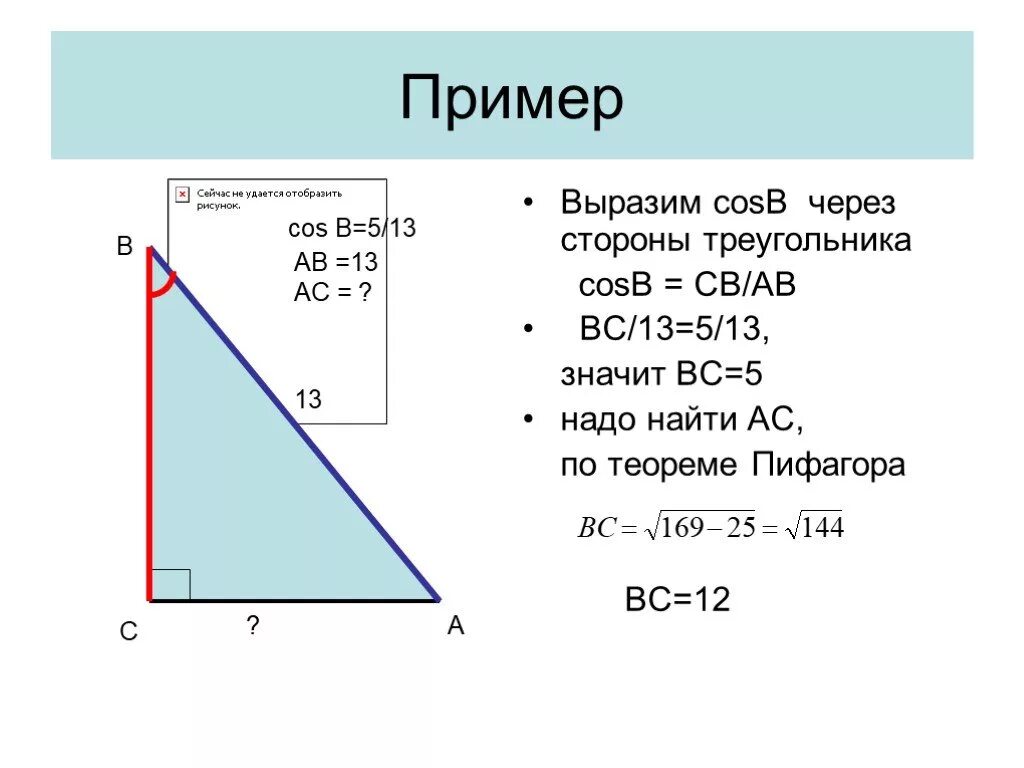 Пример

Сейчас не удается отобразить рисунок.

cos B=5/13
AB =13
AC = ?

B

13

C ? A

• Выразим cosB через стороны треугольника
cosB = CB/AB
• BC/13=5/13,
значит BC=5
• надо найти AC,
по теореме Пифагора

$BC = \sqrt{169 - 25} = \sqrt{144}$

BC=12